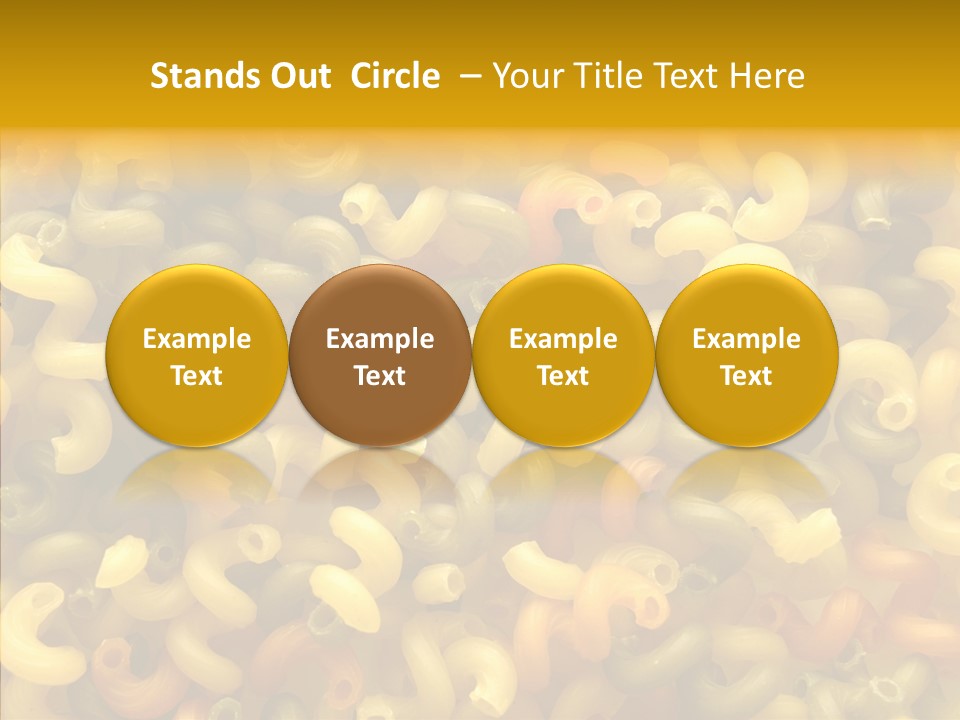 Stands Out Circle – Your Title Text Here

Example Text

Example Text

Example Text

Example Text